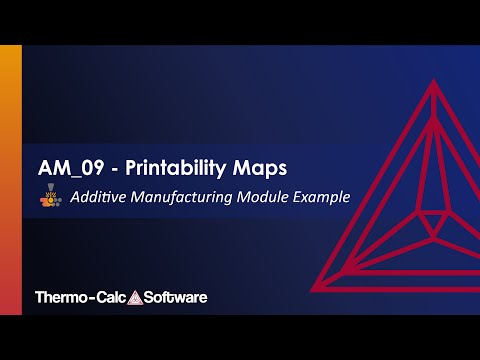 AM_09 - Printability Maps

Additive Manufacturing Module Example

Thermo-Calc Software